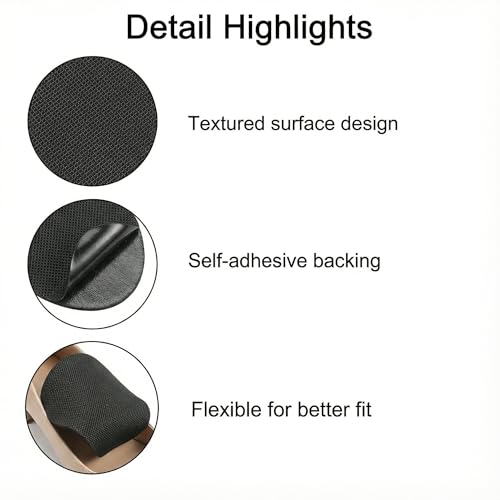 Detail Highlights

Textured surface design

Self-adhesive backing

Flexible for better fit